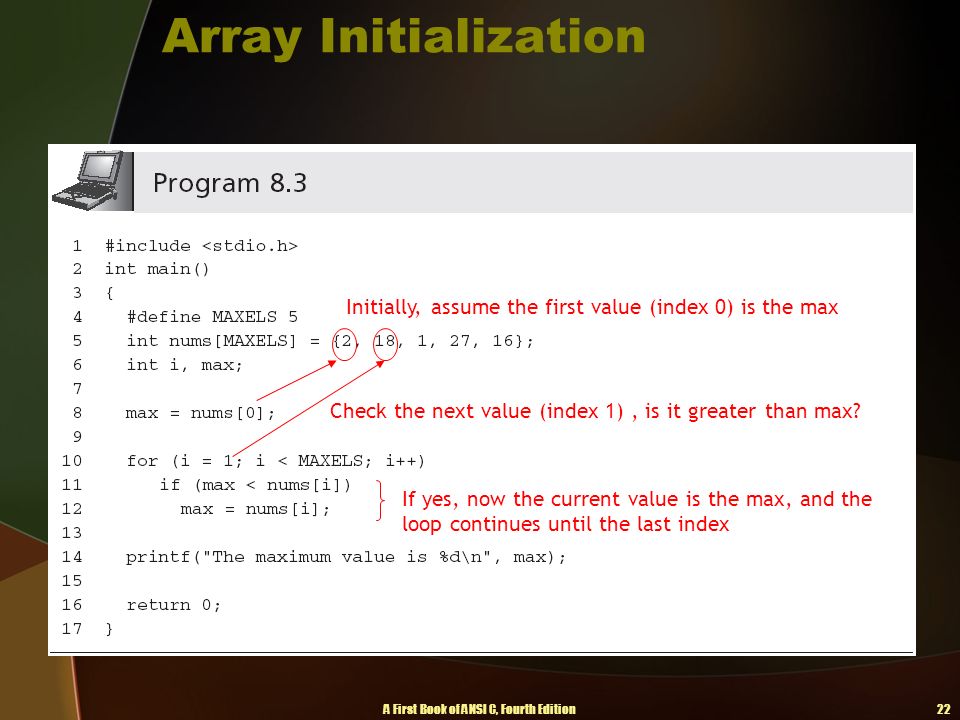 Array Initialization

Program 8.3

1 #include <stdio.h>
2 int main()
3 {
4 #define MAXELS 5
5 int nums[MAXELS] = {2, 18, 1, 27, 16};
6 int i, max;
7
8 max = nums[0];
9
10 for (i = 1; i < MAXELS; i++)
11 if (max < nums[i])
12 max = nums[i];
13
14 printf("The maximum value is %d\n", max);
15
16 return 0;
17 }

Initially, assume the first value (index 0) is the max

Check the next value (index 1) , is it greater than max?

If yes, now the current value is the max, and the loop continues until the last index

A First Book of ANSI C, Fourth Edition

22